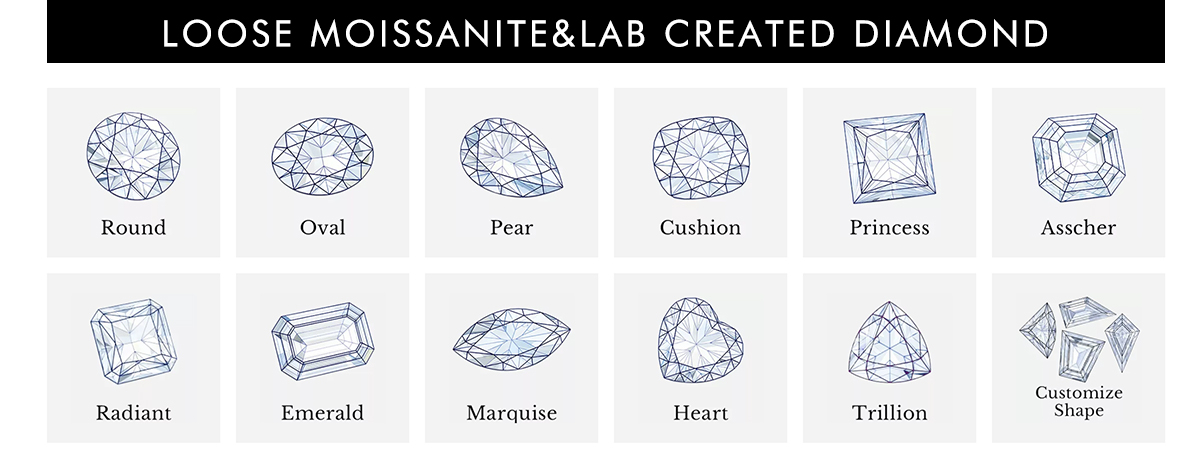 LOOSE MOISSANITE&LAB CREATED DIAMOND

Round

Oval

Pear

Cushion

Princess

Asscher

Radiant

Emerald

Marquise

Heart

Trillion

Customize Shape